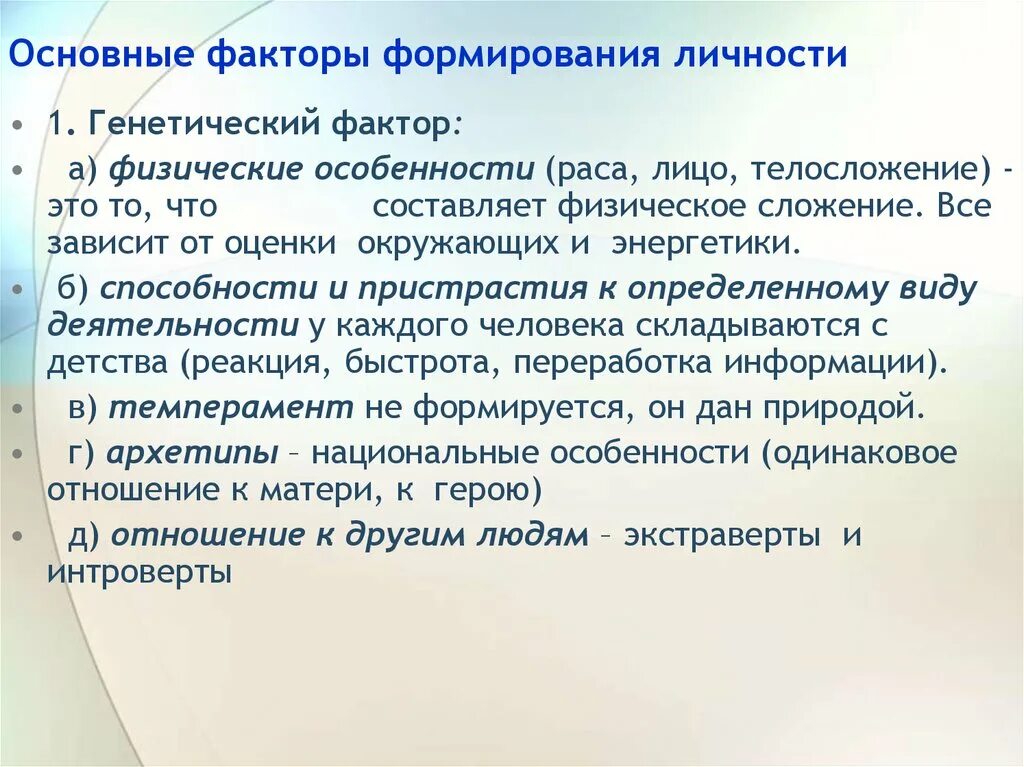 Основные факторы формирования личности

• 1. Генетический фактор:

• а) физические особенности (раса, лицо, телосложение) - это то, что составляет физическое сложение. Все зависит от оценки окружающих и энергетики.

• б) способности и пристрастия к определенному виду деятельности у каждого человека складываются с детства (реакция, быстрота, переработка информации).

• в) темперамент не формируется, он дан природой.

• г) архетипы – национальные особенности (одинаковое отношение к матери, к герою)

• д) отношение к другим людям – экстраверты и интроверты